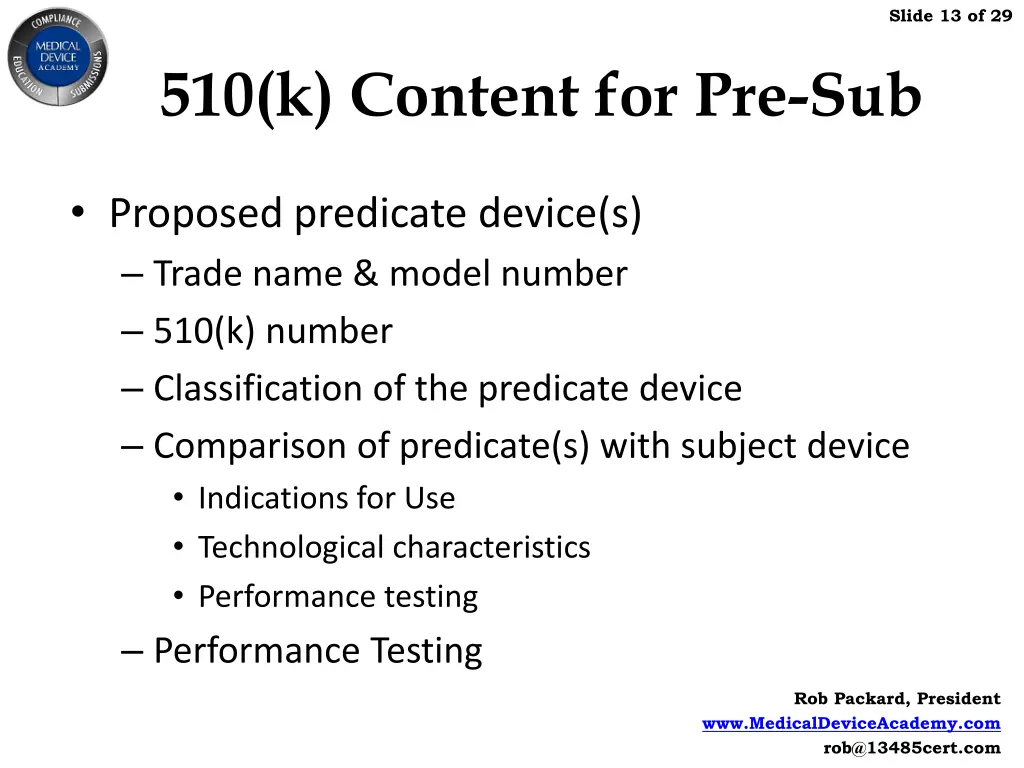 COMPLIANCE
MEDICAL DEVICE ACADEMY
EDUCATION SUBMISSIONS

Slide 13 of 29

510(k) Content for Pre-Sub

• Proposed predicate device(s)
– Trade name & model number
– 510(k) number
– Classification of the predicate device
– Comparison of predicate(s) with subject device
• Indications for Use
• Technological characteristics
• Performance testing
– Performance Testing

Rob Packard, President
www.MedicalDeviceAcademy.com
rob@13485cert.com